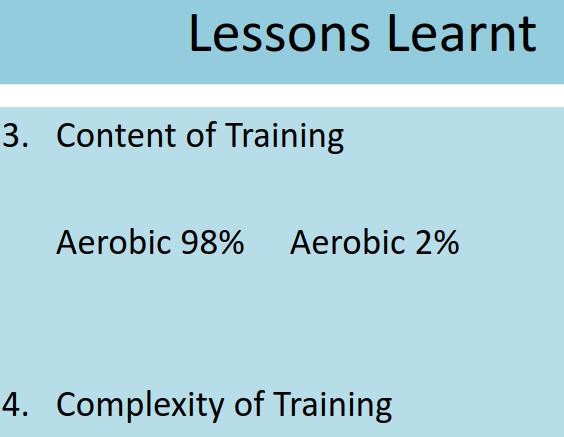 Lessons Learnt

3. Content of Training

Aerobic 98% Aerobic 2%

4. Complexity of Training